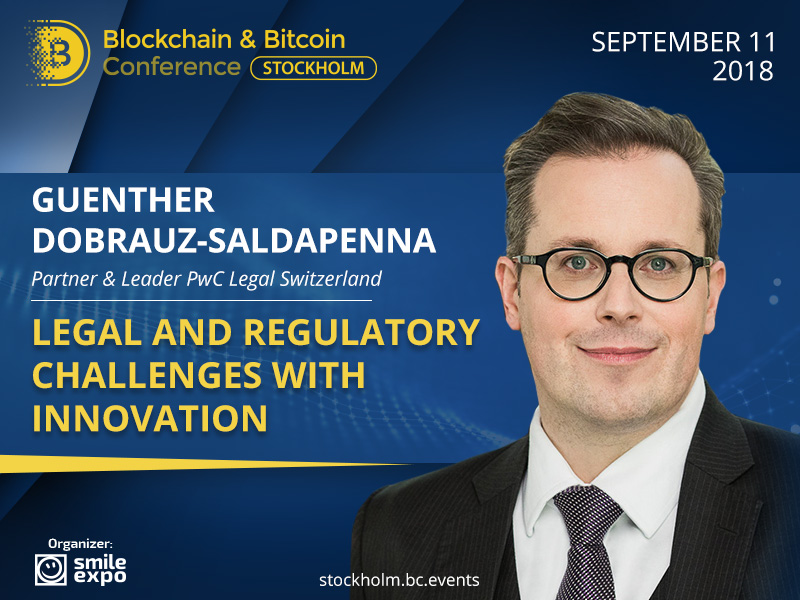 Blockchain & Bitcoin Conference STOCKHOLM

SEPTEMBER 11 2018

GUENTHER DOBRAUZ-SALDAPENNA

Partner & Leader PwC Legal Switzerland

LEGAL AND REGULATORY CHALLENGES WITH INNOVATION

Organizer:
smile expo

stockholm.bc.events